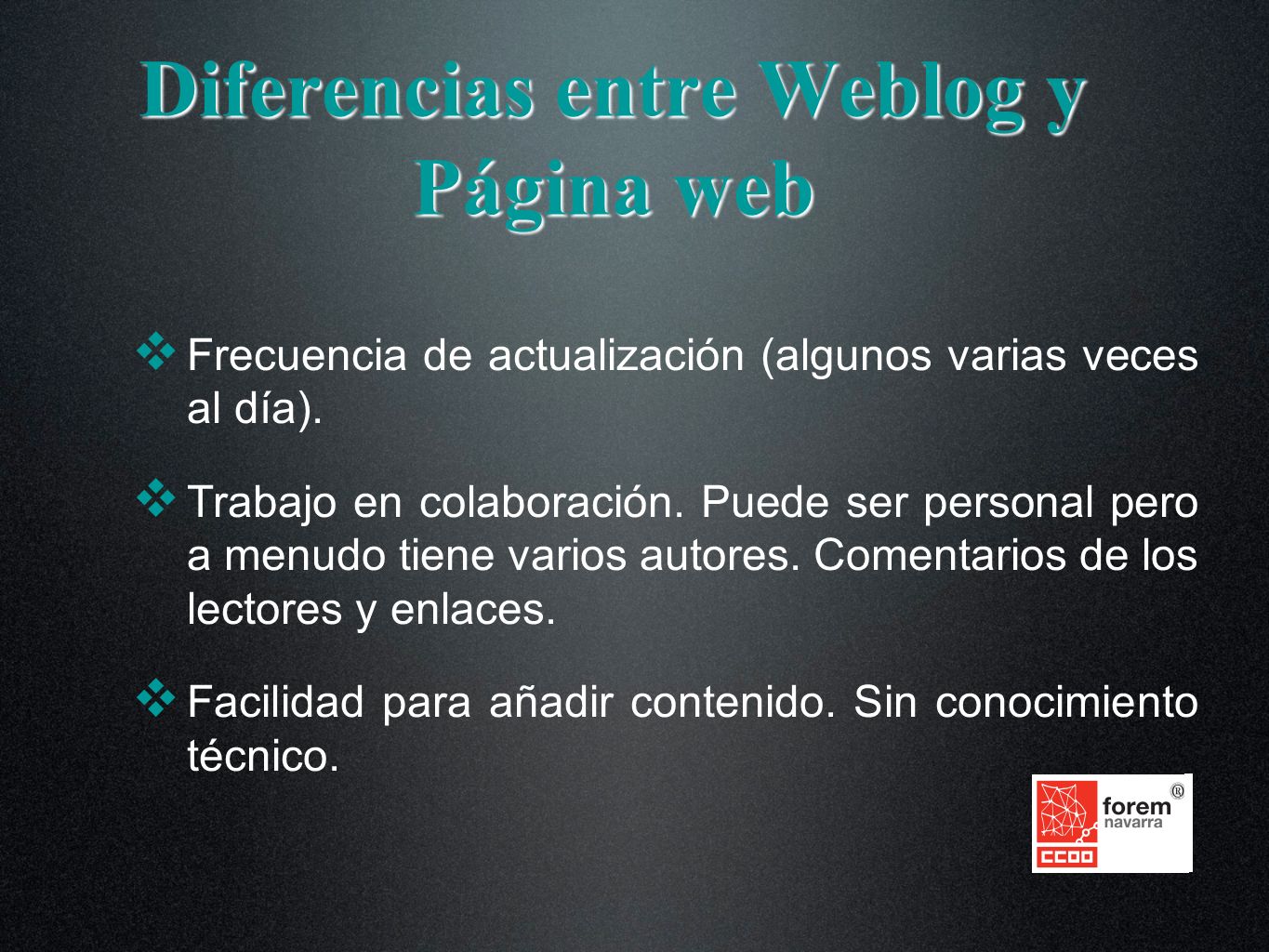 Diferencias entre Weblog y Página web

❖ Frecuencia de actualización (algunos varias veces al día).

❖ Trabajo en colaboración. Puede ser personal pero a menudo tiene varios autores. Comentarios de los lectores y enlaces.

❖ Facilidad para añadir contenido. Sin conocimiento técnico.

forem navarra ®
CCOO